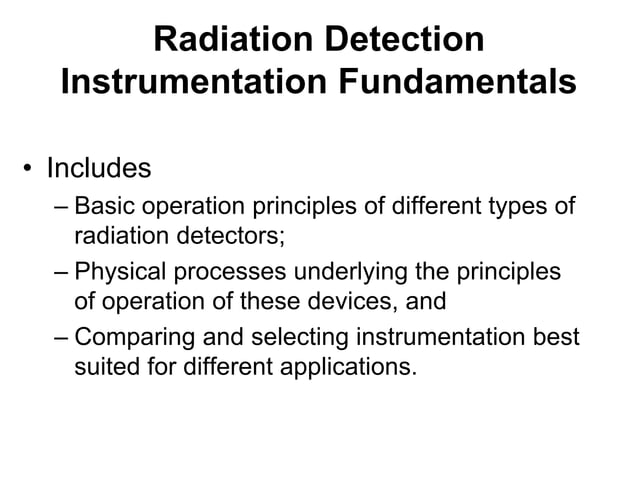 Radiation Detection Instrumentation Fundamentals

• Includes
– Basic operation principles of different types of radiation detectors;
– Physical processes underlying the principles of operation of these devices, and
– Comparing and selecting instrumentation best suited for different applications.